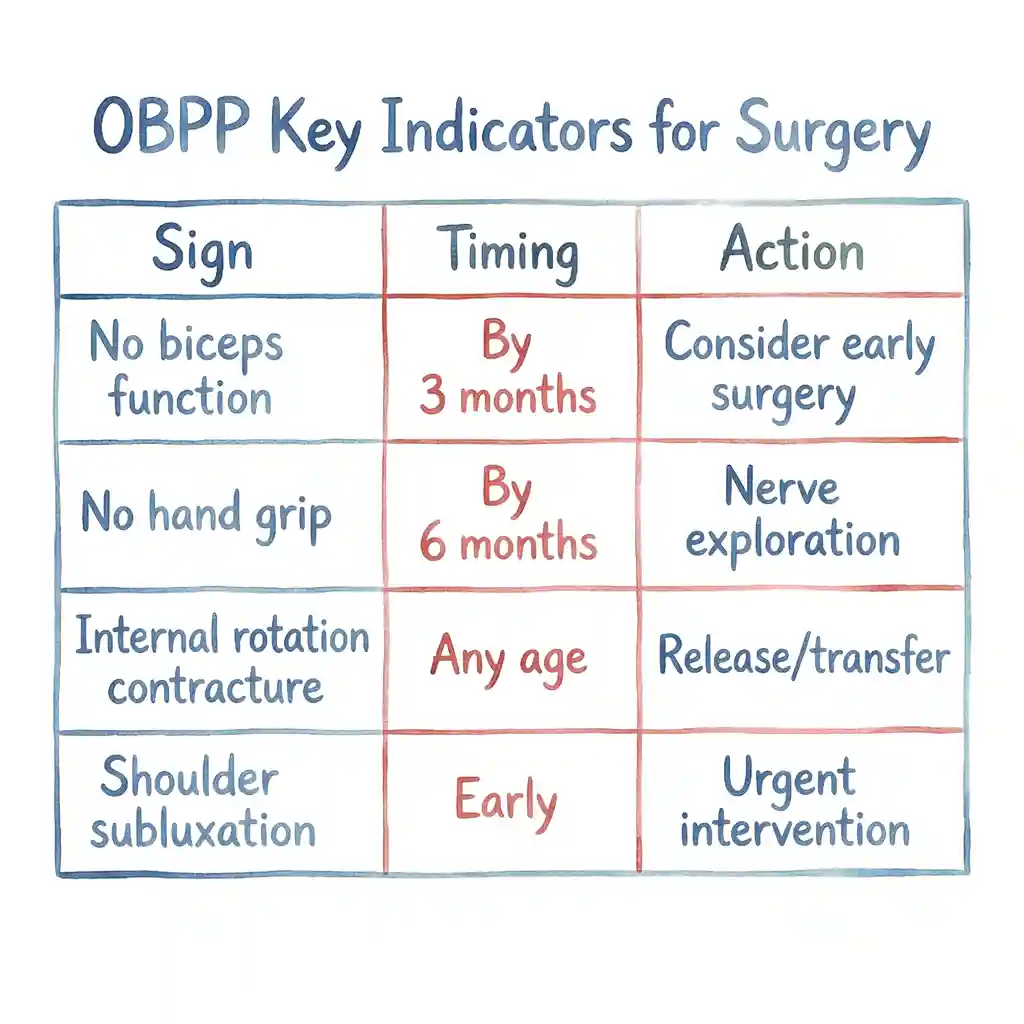 OBPP Key Indicators for Surgery

| Sign | Timing | Action |
|---|---|---|
| No biceps function | By 3 months | Consider early surgery |
| No hand grip | By 6 months | Nerve exploration |
| Internal rotation contracture | Any age | Release/transfer |
| Shoulder subluxation | Early | Urgent intervention |